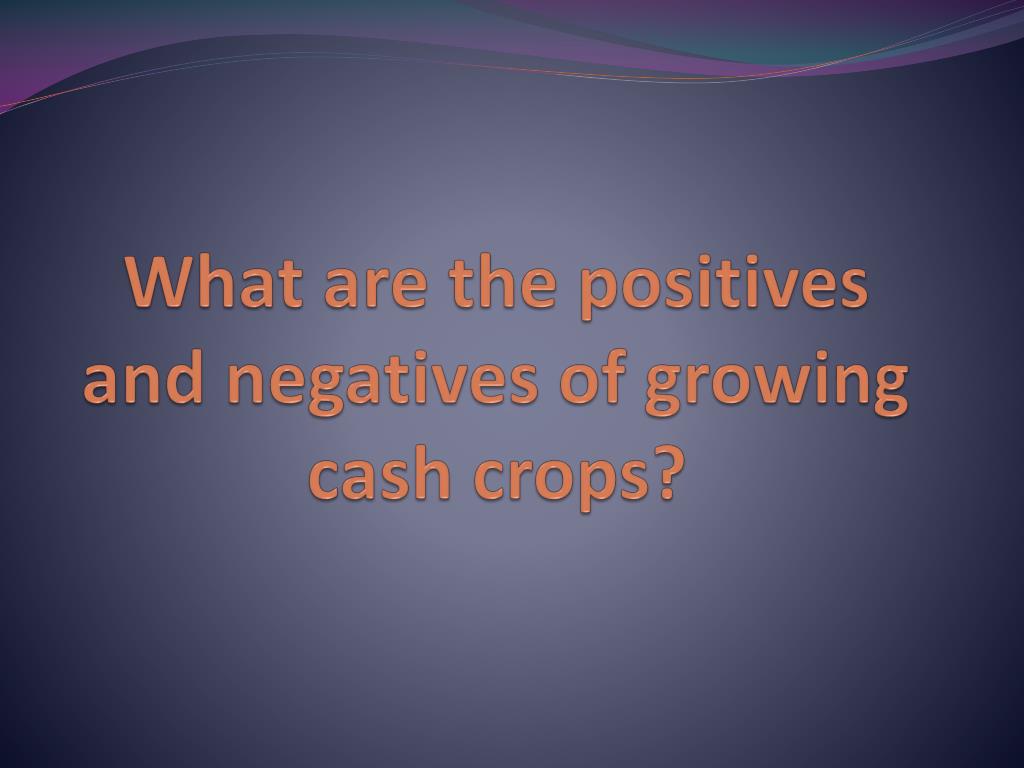 What are the positives and negatives of growing cash crops?